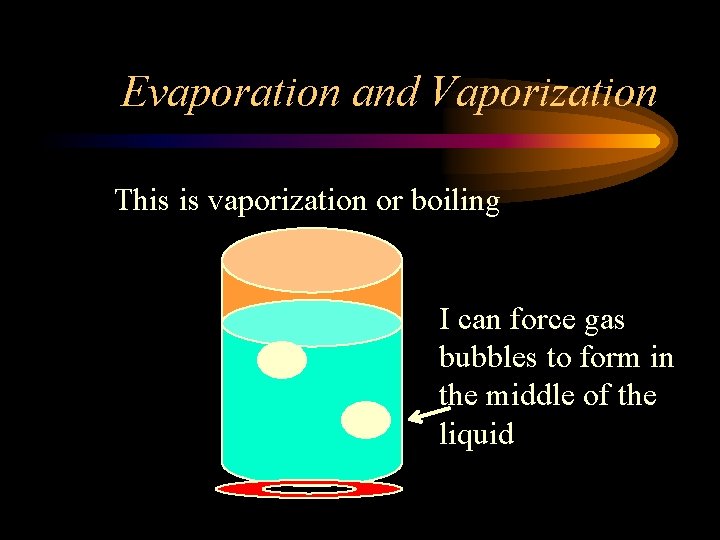 Evaporation and Vaporization

This is vaporization or boiling

I can force gas bubbles to form in the middle of the liquid